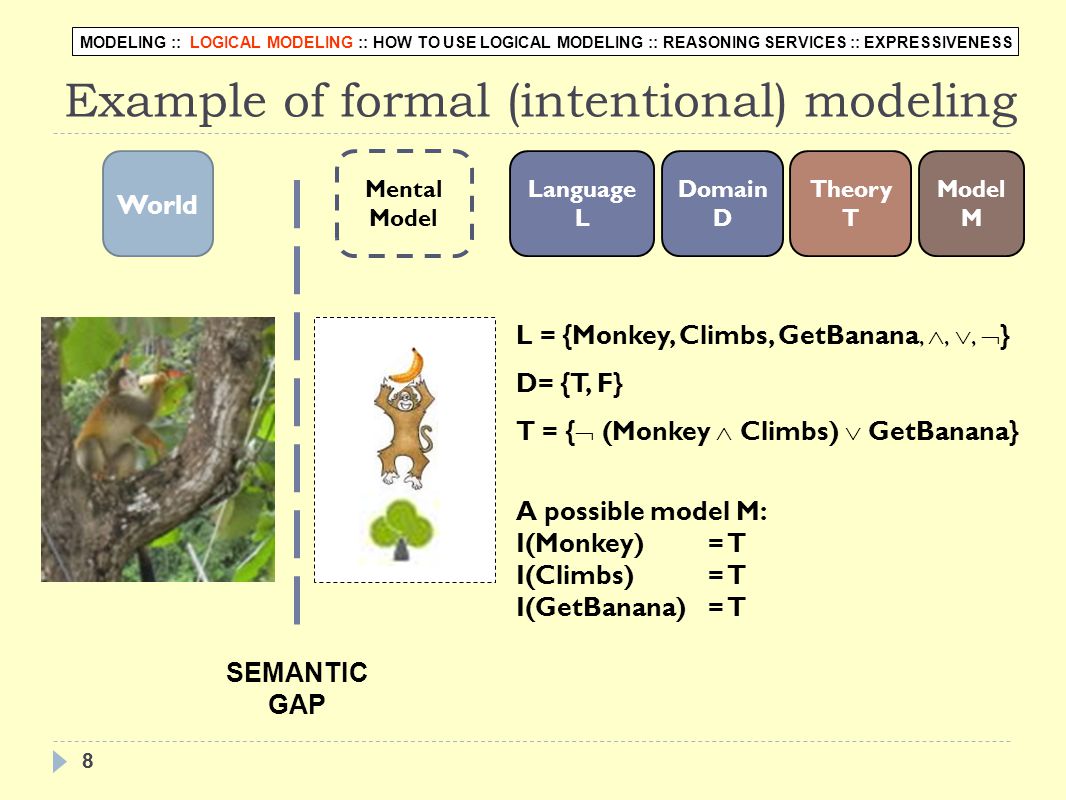 MODELING :: LOGICAL MODELING :: HOW TO USE LOGICAL MODELING :: REASONING SERVICES :: EXPRESSIVENESS

Example of formal (intentional) modeling

World

Mental Model

Language L

Domain D

Theory T

Model M

L = {Monkey, Climbs, GetBanana, $\wedge$, $\vee$, $\neg$}

D= {T, F}

T = {$\neg$ (Monkey $\wedge$ Climbs) $\vee$ GetBanana}

A possible model M:
I(Monkey) = T
I(Climbs) = T
I(GetBanana) = T

SEMANTIC GAP

8